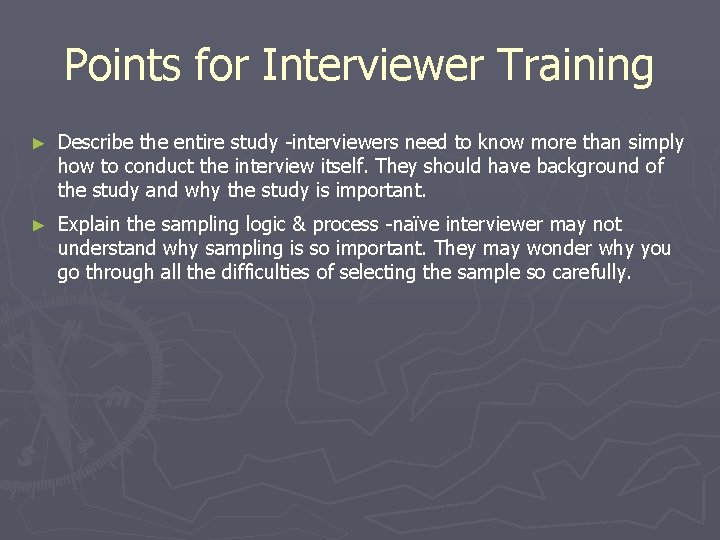 Points for Interviewer Training

► Describe the entire study -interviewers need to know more than simply how to conduct the interview itself. They should have background of the study and why the study is important.

► Explain the sampling logic & process -naïve interviewer may not understand why sampling is so important. They may wonder why you go through all the difficulties of selecting the sample so carefully.